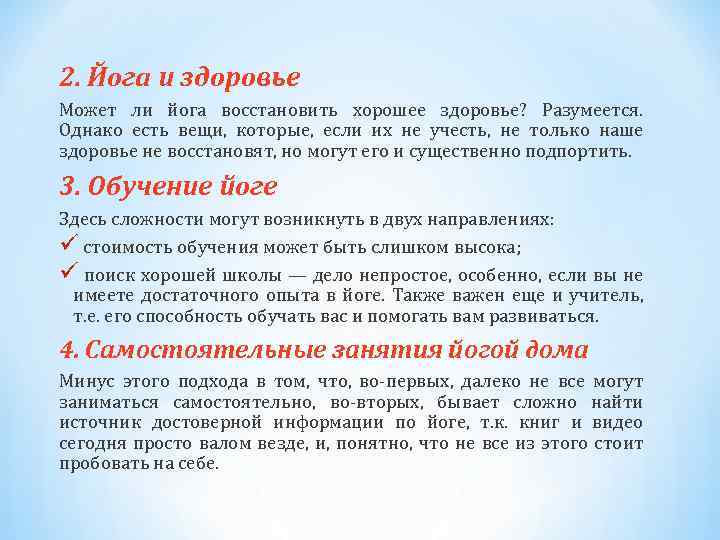 2. Йога и здоровье

Может ли йога восстановить хорошее здоровье? Разумеется. Однако есть вещи, которые, если их не учесть, не только наше здоровье не восстановят, но могут его и существенно подпортить.

3. Обучение йоге

Здесь сложности могут возникнуть в двух направлениях:

✓ стоимость обучения может быть слишком высока;

✓ поиск хорошей школы — дело непростое, особенно, если вы не имеете достаточного опыта в йоге. Также важен еще и учитель, т.е. его способность обучать вас и помогать вам развиваться.

4. Самостоятельные занятия йогой дома

Минус этого подхода в том, что, во-первых, далеко не все могут заниматься самостоятельно, во-вторых, бывает сложно найти источник достоверной информации по йоге, т.к. книг и видео сегодня просто валом везде, и, понятно, что не все из этого стоит пробовать на себе.